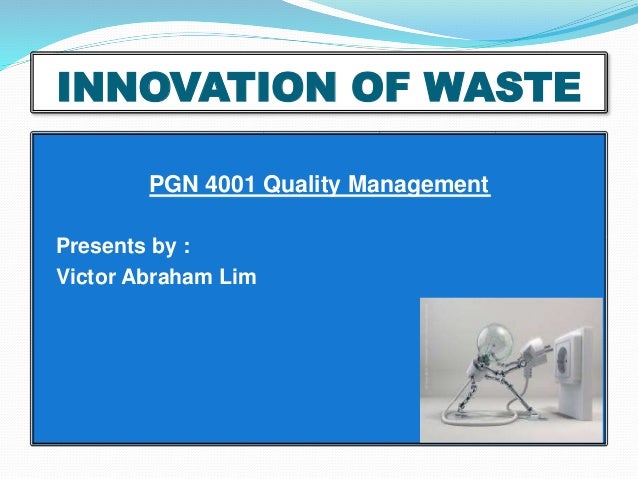 INNOVATION OF WASTE

PGN 4001 Quality Management

Presents by :
Victor Abraham Lim